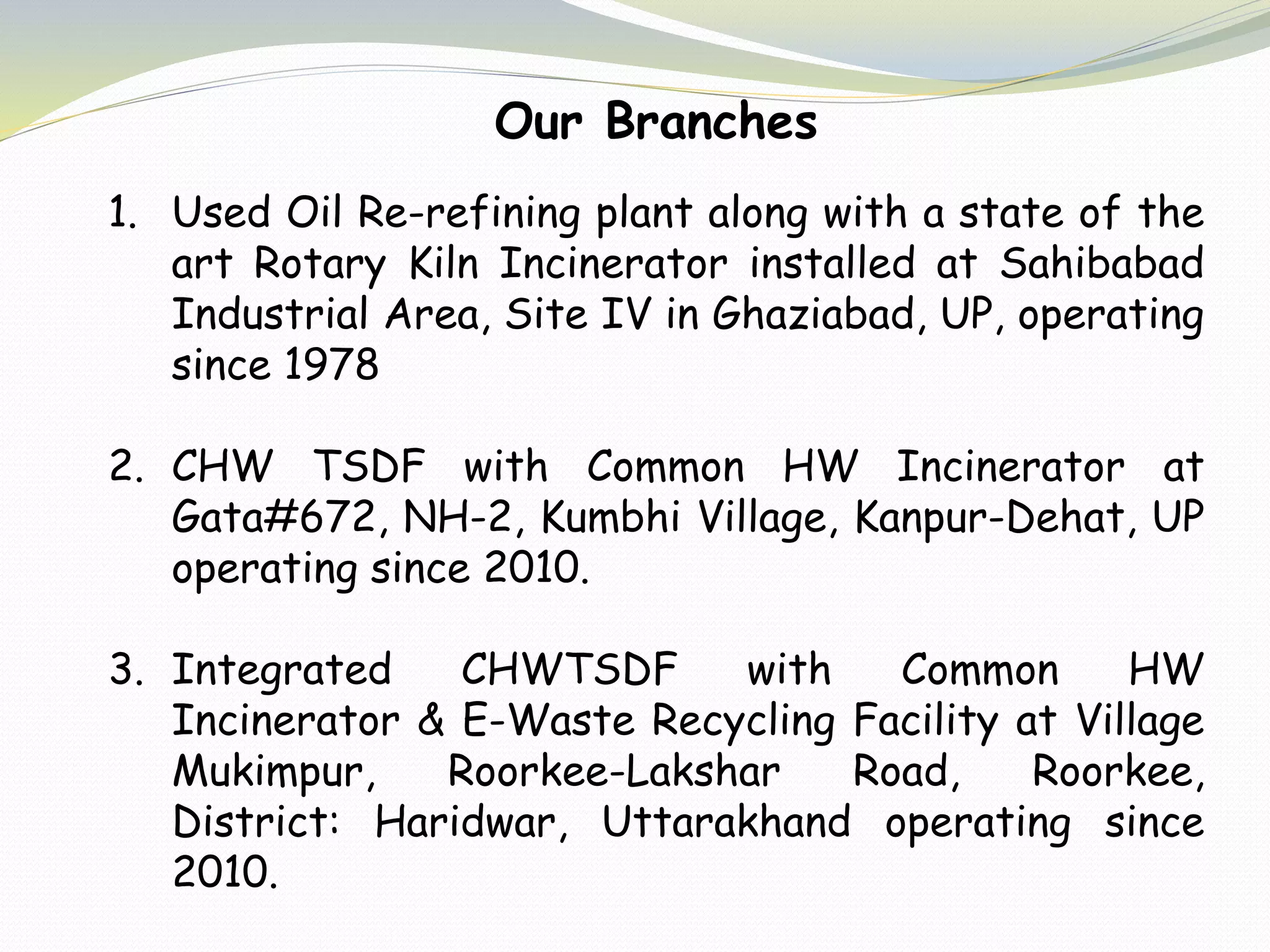 Our Branches

1. Used Oil Re-refining plant along with a state of the art Rotary Kiln Incinerator installed at Sahibabad Industrial Area, Site IV in Ghaziabad, UP, operating since 1978

2. CHW TSDF with Common HW Incinerator at Gata#672, NH-2, Kumbhi Village, Kanpur-Dehat, UP operating since 2010.

3. Integrated CHWTSDF with Common HW Incinerator & E-Waste Recycling Facility at Village Mukimpur, Roorkee-Lakshar Road, Roorkee, District: Haridwar, Uttarakhand operating since 2010.